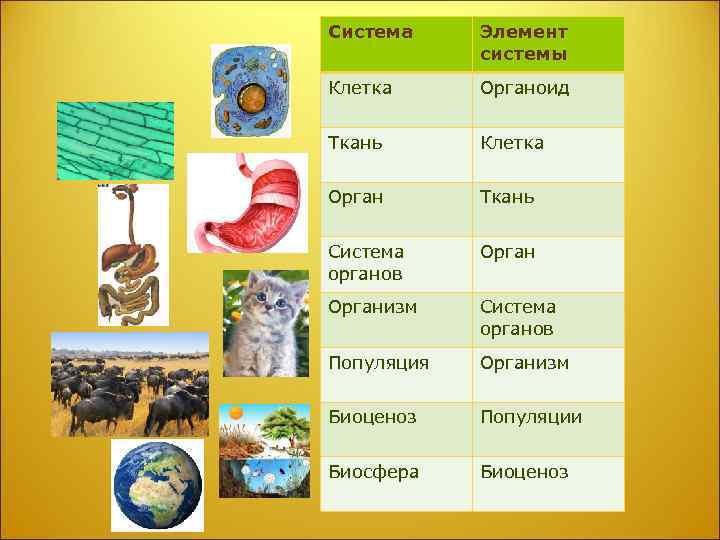 | Система | Элемент системы |
|---|---|
| Клетка | Органоид |
| Ткань | Клетка |
| Орган | Ткань |
| Система органов | Орган |
| Организм | Система органов |
| Популяция | Организм |
| Биоценоз | Популяции |
| Биосфера | Биоценоз |